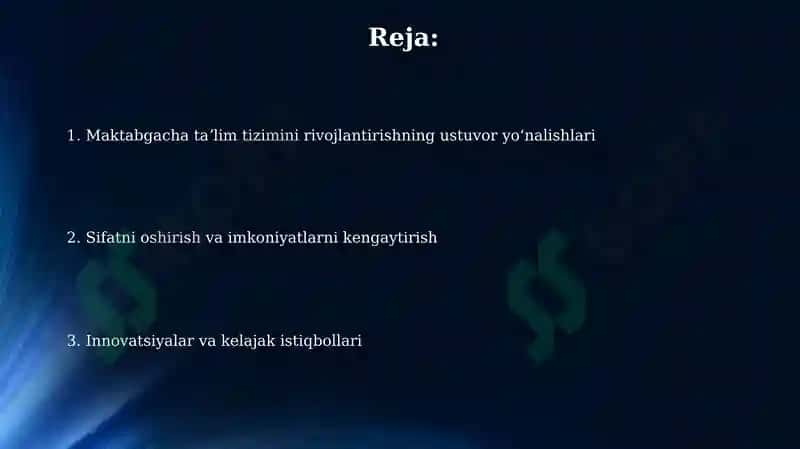 Reja:

1. Maktabgacha ta’lim tizimini rivojlantirishning ustuvor yo‘nalishlari

2. Sifatni oshirish va imkoniyatlarni kengaytirish

3. Innovatsiyalar va kelajak istiqbollari